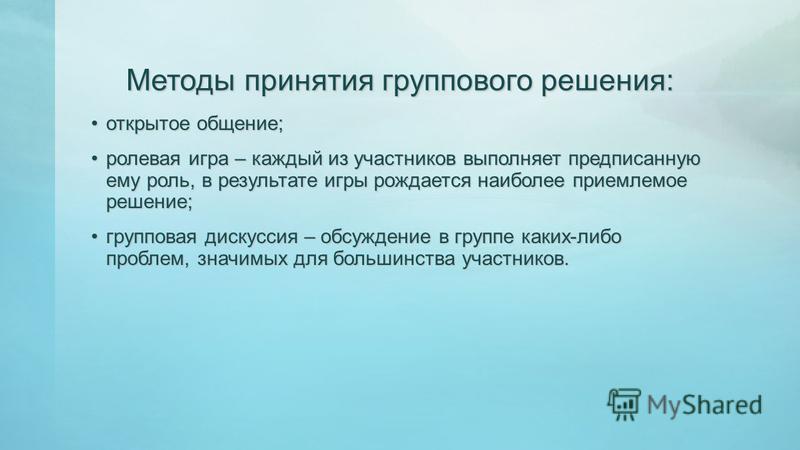 Методы принятия группового решения:

• открытое общение;

• ролевая игра – каждый из участников выполняет предписанную ему роль, в результате игры рождается наиболее приемлемое решение;

• групповая дискуссия – обсуждение в группе каких-либо проблем, значимых для большинства участников.

MyShared